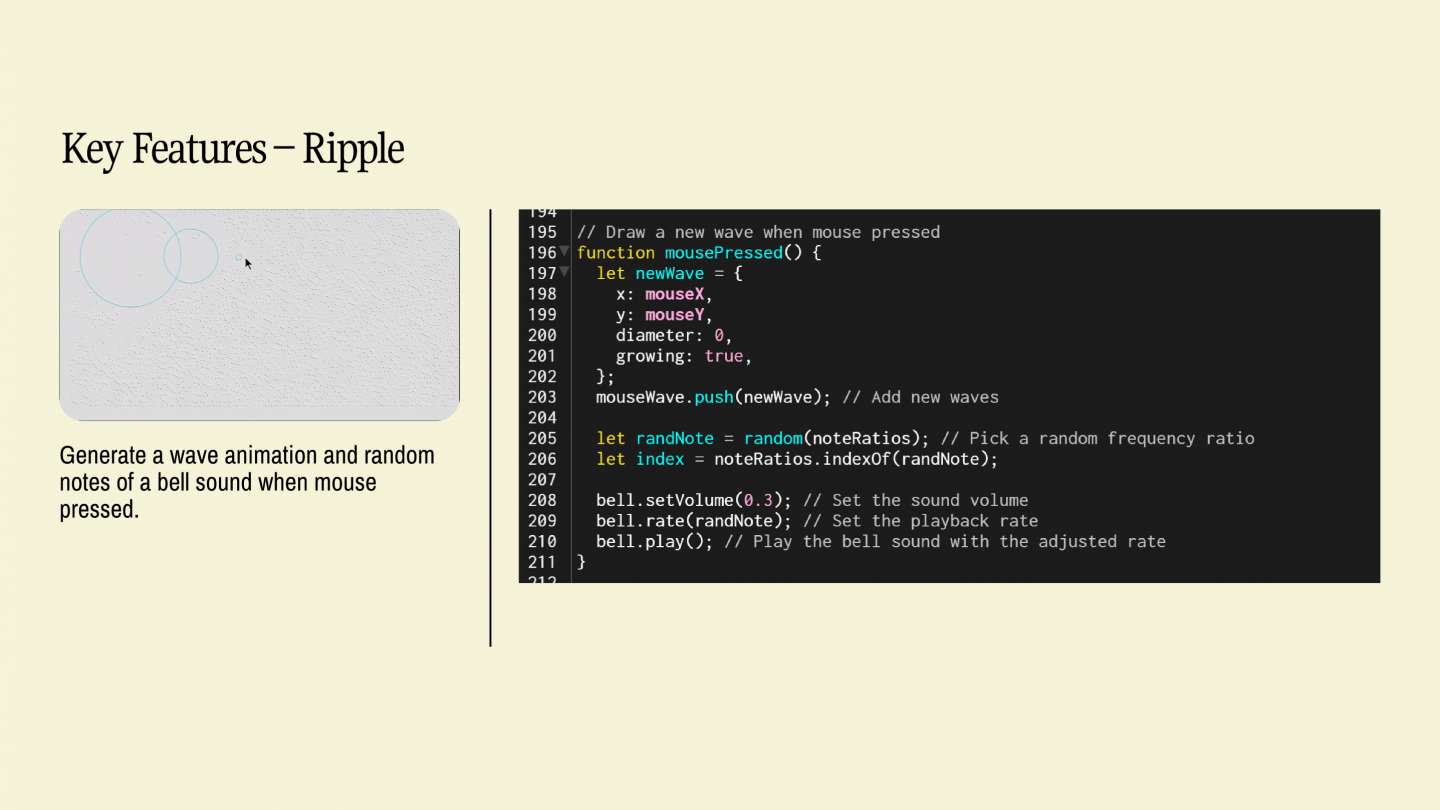 Key Features – Ripple

Generate a wave animation and random notes of a bell sound when mouse pressed.

194
195 // Draw a new wave when mouse pressed
196 function mousePressed() {
197   let newWave = {
198     x: mouseX,
199     y: mouseY,
200     diameter: 0,
201     growing: true,
202   };
203   mouseWave.push(newWave); // Add new waves
204
205   let randNote = random(noteRatios); // Pick a random frequency ratio
206   let index = noteRatios.indexOf(randNote);
207
208   bell.setVolume(0.3); // Set the sound volume
209   bell.rate(randNote); // Set the playback rate
210   bell.play(); // Play the bell sound with the adjusted rate
211 }
212